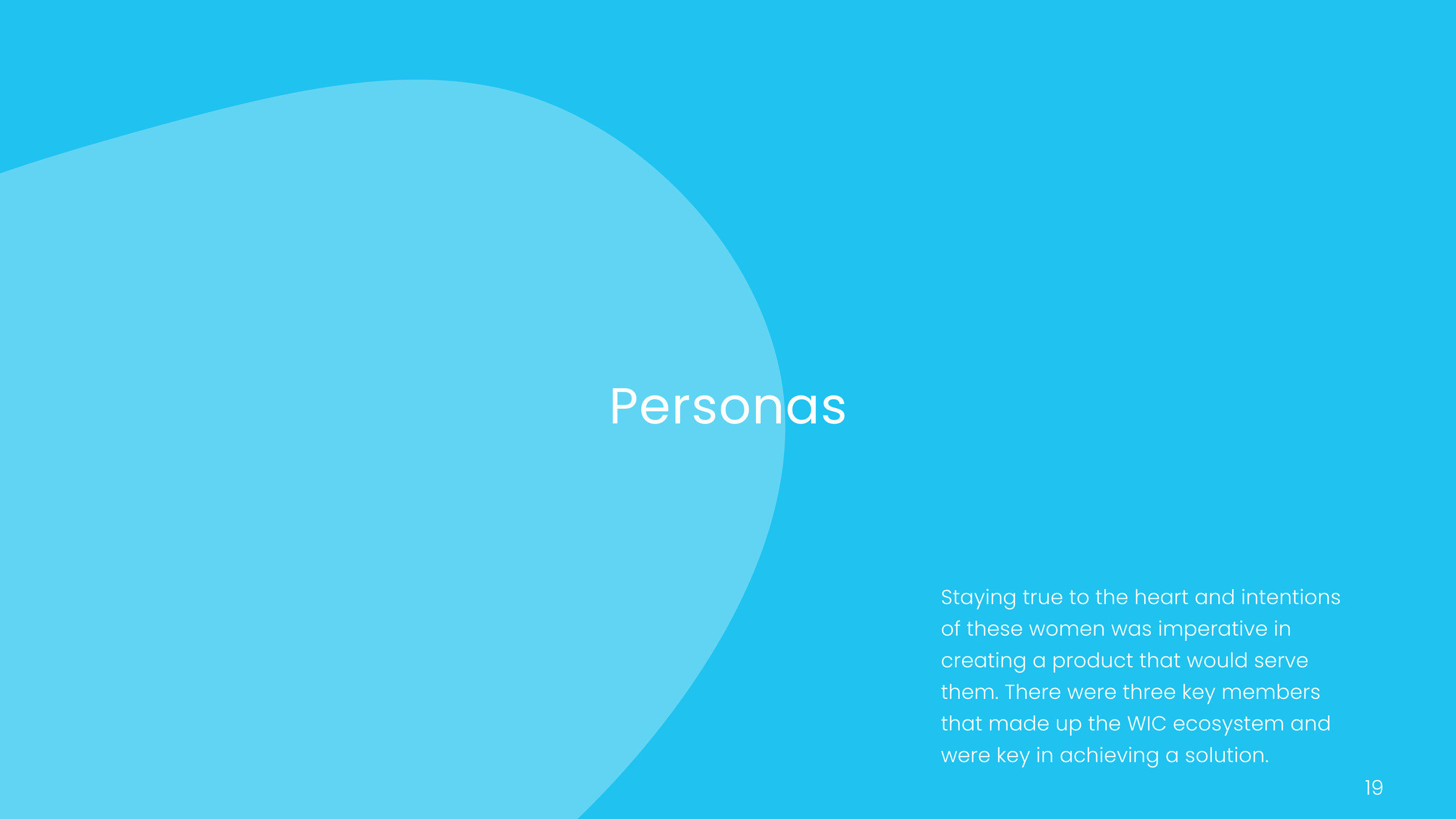 Personas

Staying true to the heart and intentions of these women was imperative in creating a product that would serve them. There were three key members that made up the WIC ecosystem and were key in achieving a solution.

19